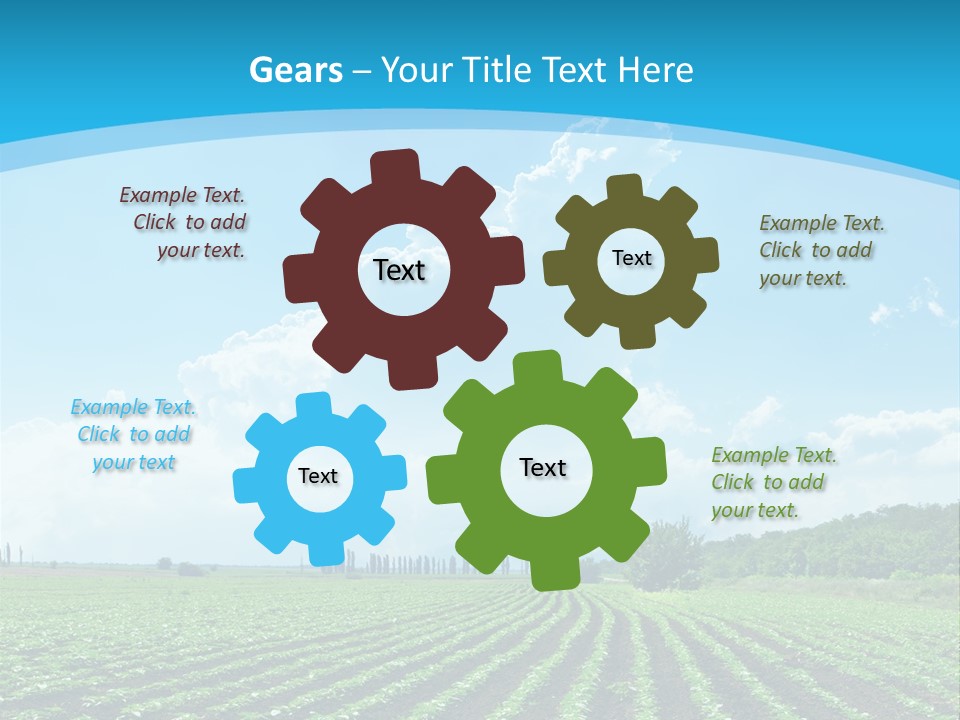 Gears – Your Title Text Here

Example Text. Click to add your text.

Text

Text

Example Text. Click to add your text.

Example Text. Click to add your text

Text

Text

Example Text. Click to add your text.